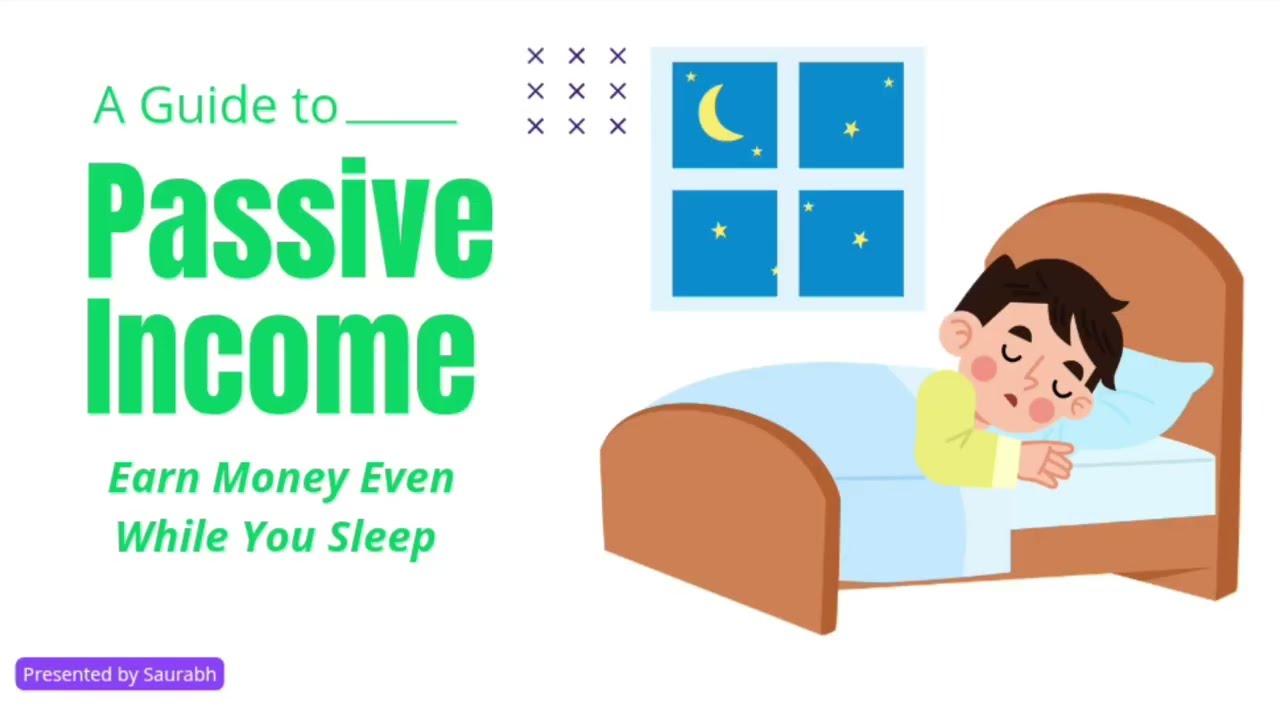 A Guide to

Passive Income

Earn Money Even While You Sleep

Presented by Saurabh